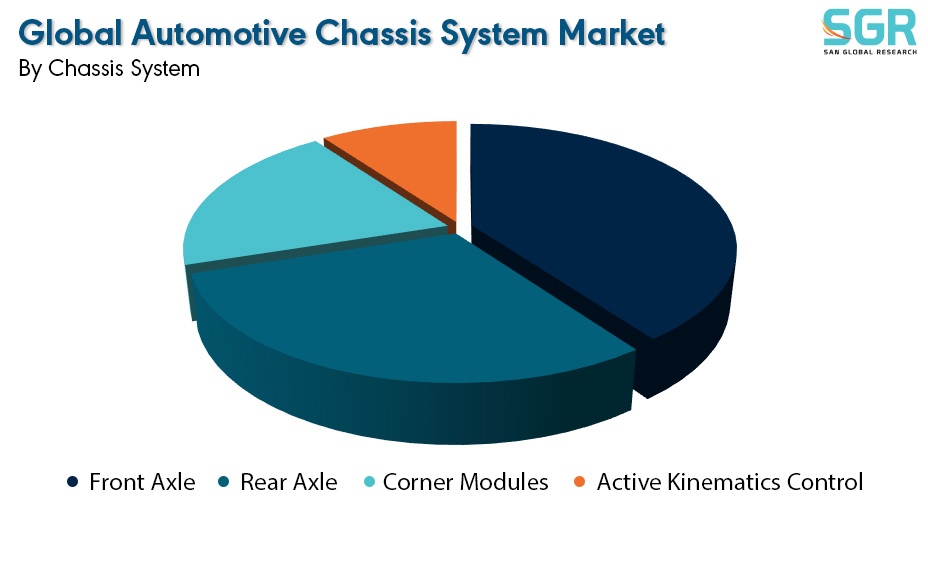 Global Automotive Chassis System Market
By Chassis System

SGR
SAN GLOBAL RESEARCH

Front Axle Rear Axle Corner Modules Active Kinematics Control